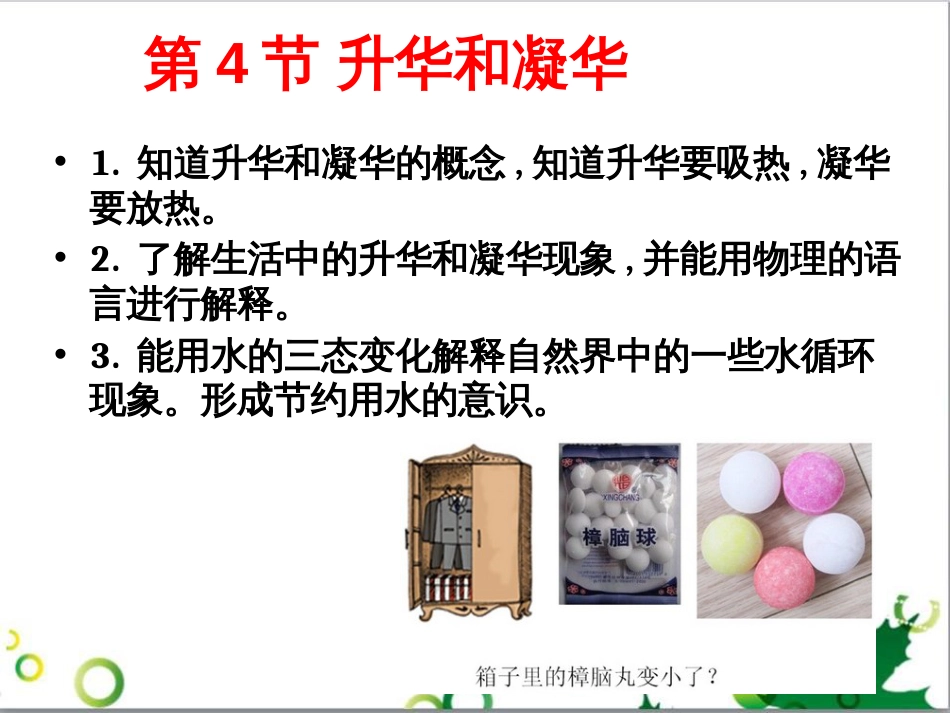 第 4 节 升华和凝华

• 1. 知道升华和凝华的概念，知道升华要吸热，凝华要放热。

• 2. 了解生活中的升华和凝华现象，并能用物理的语言进行解释。

• 3. 能用水的三态变化解释自然界中的一些水循环现象。形成节约用水的意识。

XINGCHANG

樟脑球

箱子里的樟脑丸变小了？